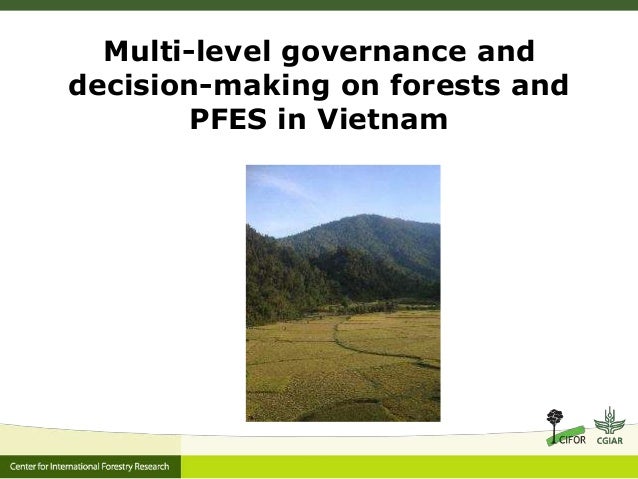 Multi-level governance and decision-making on forests and PFES in Vietnam

CIFOR CGIAR

Center for International Forestry Research